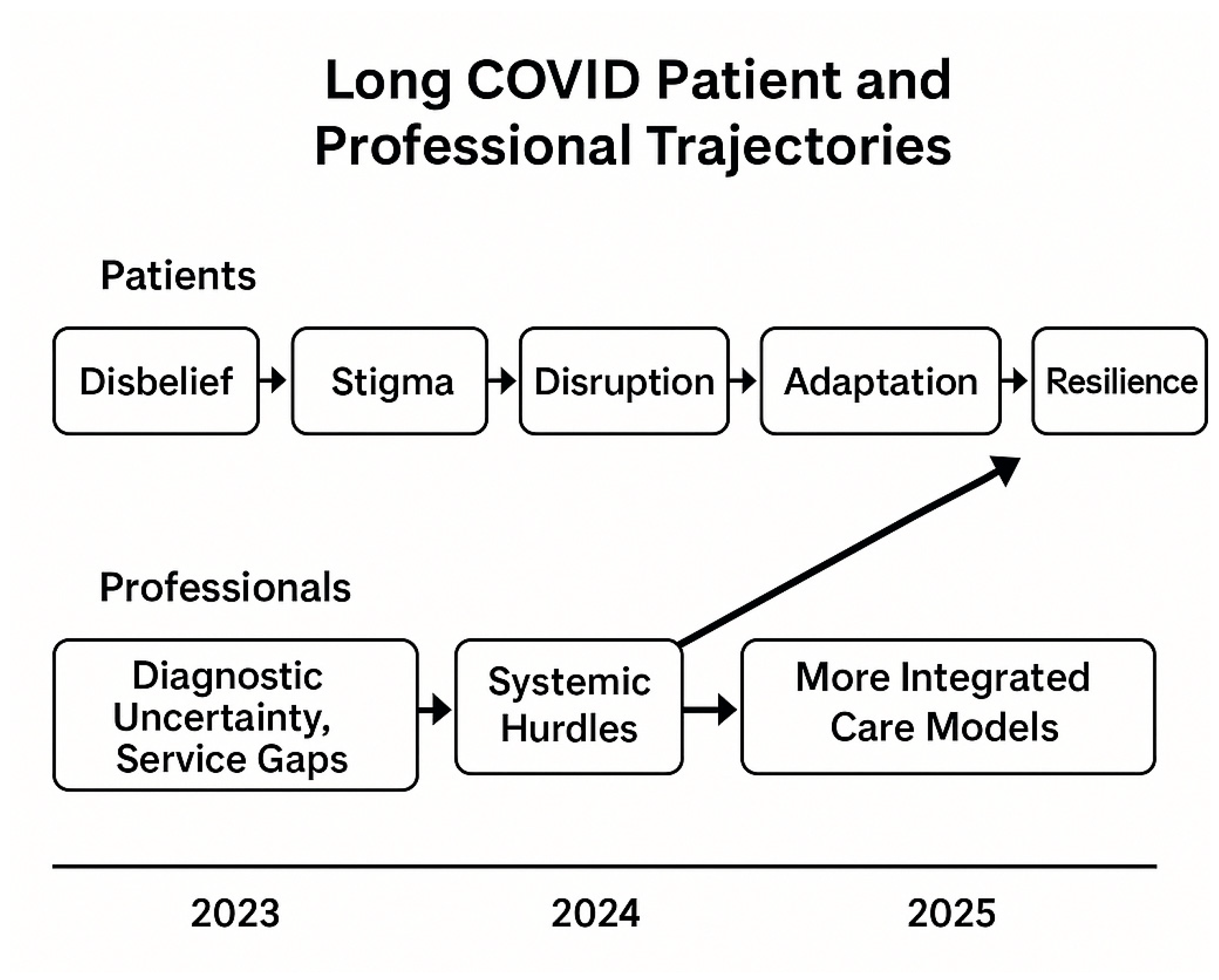 Long COVID Patient and Professional Trajectories

Patients

Disbelief

Stigma

Disruption

Adaptation

Resilience

Professionals

Diagnostic Uncertainty, Service Gaps

Systemic Hurdles

More Integrated Care Models

2023

2024

2025